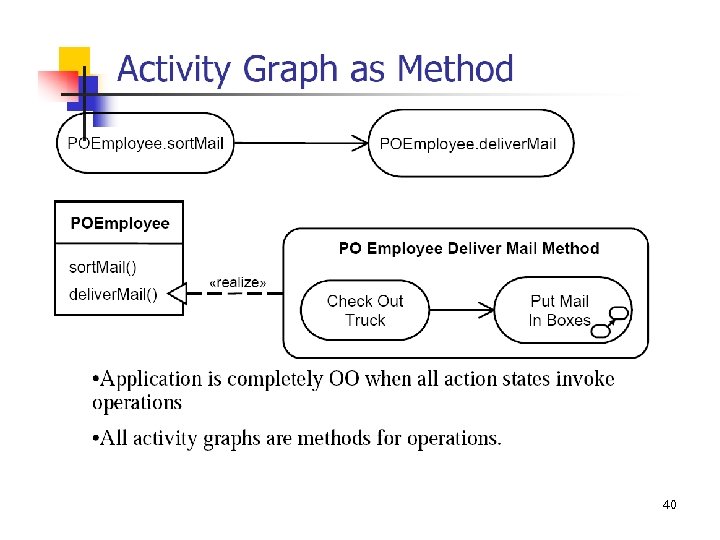 Activity Graph as Method

POEmployee.sortMail

POEmployee.deliverMail

POEmployee

sortMail()

deliverMail()

«realize»

PO Employee Deliver Mail Method

Check Out Truck

Put Mail In Boxes

•Application is completely OO when all action states invoke operations

•All activity graphs are methods for operations.

40